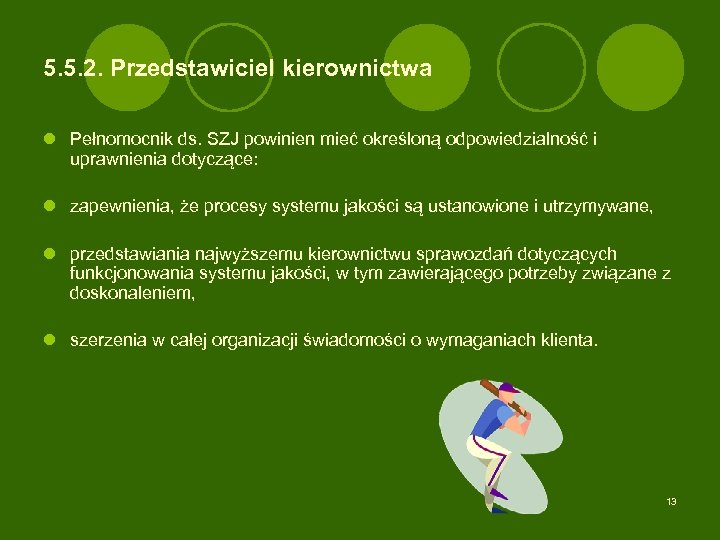 5.5.2. Przedstawiciel kierownictwa

Pełnomocnik ds. SZJ powinien mieć określoną odpowiedzialność i uprawnienia dotyczące:

zapewnienia, że procesy systemu jakości są ustanowione i utrzymywane,

przedstawiania najwyższemu kierownictwu sprawozdań dotyczących funkcjonowania systemu jakości, w tym zawierającego potrzeby związane z doskonaleniem,

szerzenia w całej organizacji świadomości o wymaganiach klienta.

13